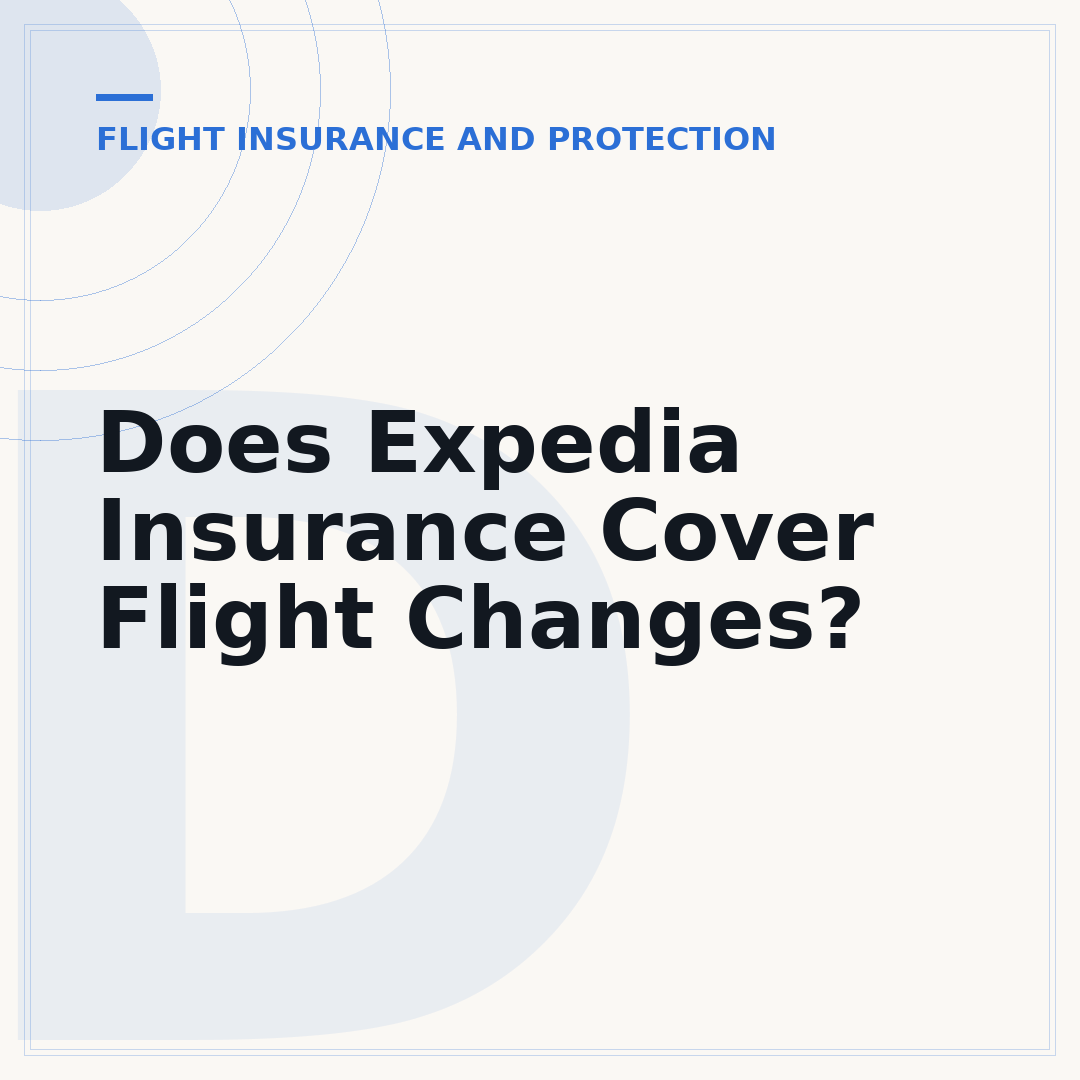 FLIGHT INSURANCE AND PROTECTION

Does Expedia Insurance Cover Flight Changes?